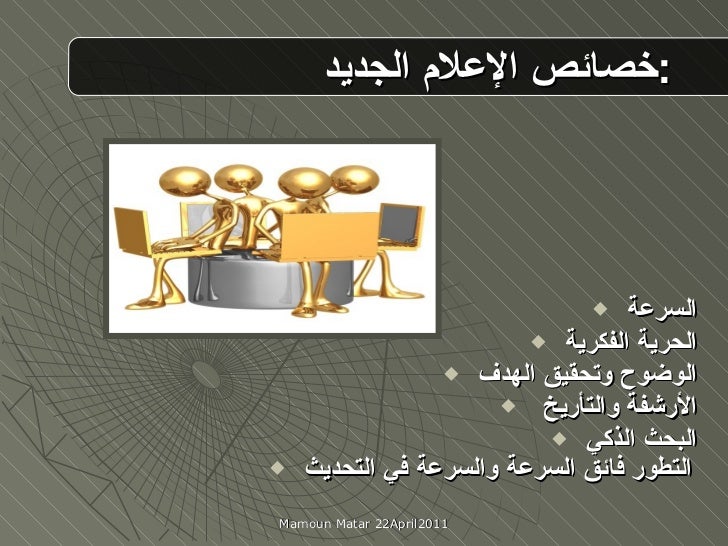 خصائص الإعلام الجديد:

السرعة
الحرية الفكرية
الوضوح وتحقيق الهدف
الأرشفة والتأريخ
البحث الذكي
التطور فائق السرعة والسرعة في التحديث

Mamoun Matar 22April2011